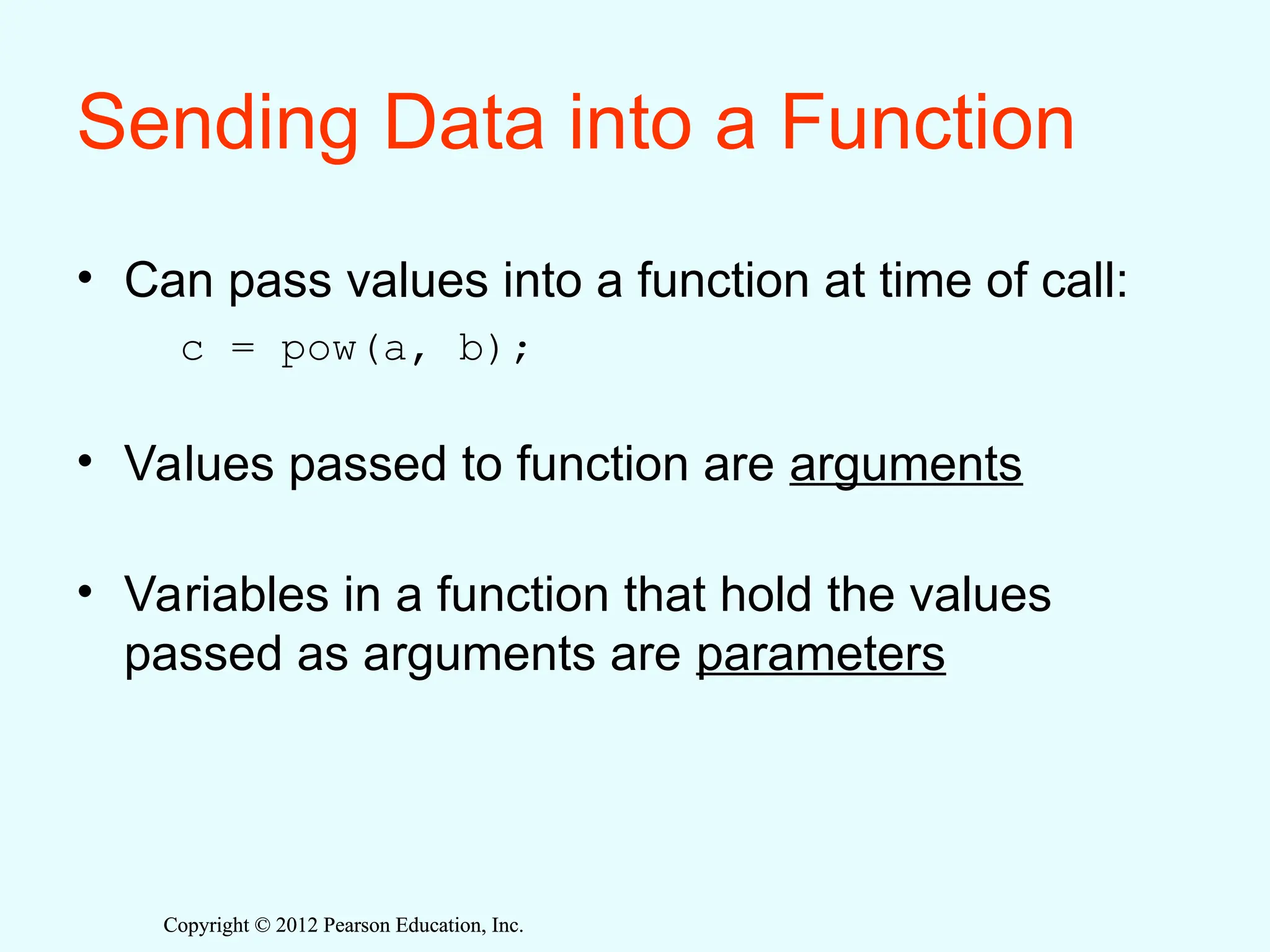 Sending Data into a Function

• Can pass values into a function at time of call:

c = pow(a, b);

• Values passed to function are arguments

• Variables in a function that hold the values passed as arguments are parameters

Copyright © 2012 Pearson Education, Inc.